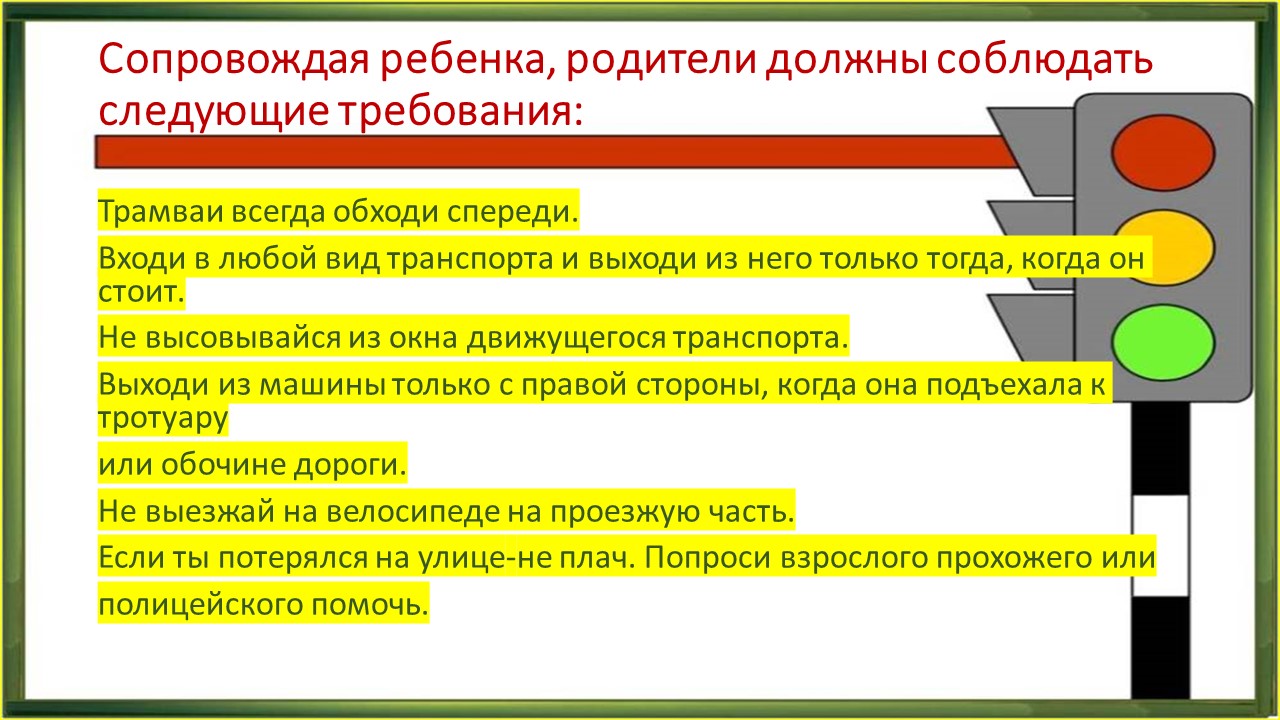 Сопровождая ребенка, родители должны соблюдать следующие требования:

Трамваи всегда обходи спереди.

Входи в любой вид транспорта и выходи из него только тогда, когда он стоит.

Не высовывайся из окна движущегося транспорта.

Выходи из машины только с правой стороны, когда она подъехала к тротуару

или обочине дороги.

Не выезжай на велосипеде на проезжую часть.

Если ты потерялся на улице-не плач. Попроси взрослого прохожего или

полицейского помочь.